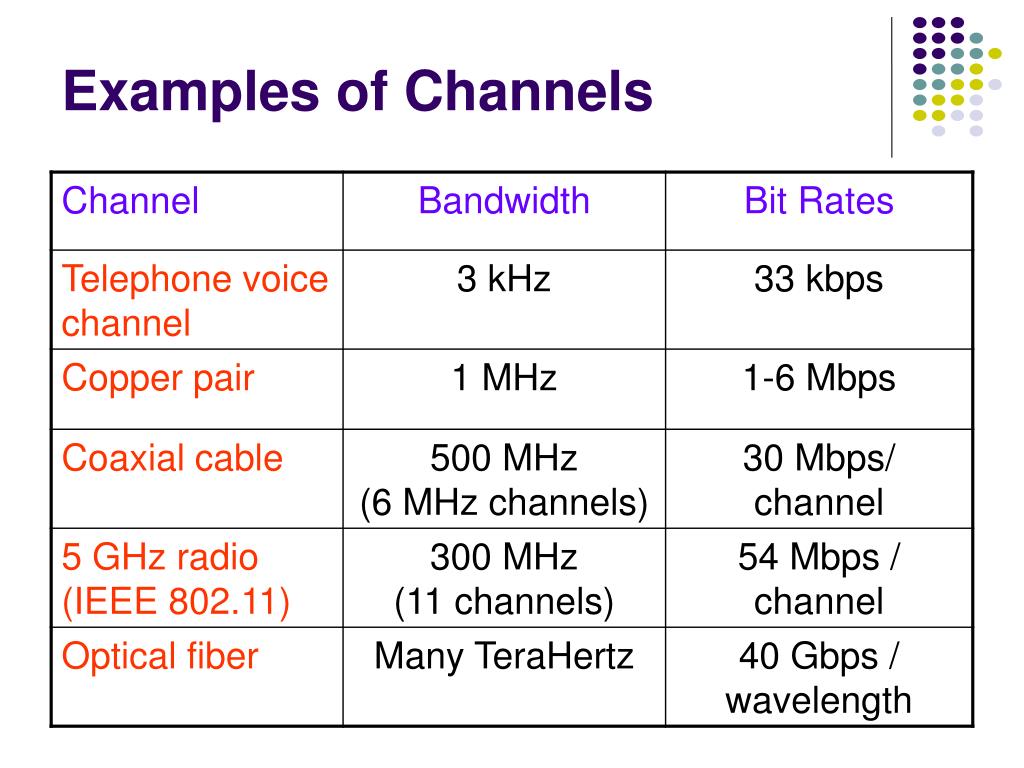 Examples of Channels

| Channel | Bandwidth | Bit Rates |
|---|---|---|
| Telephone voice channel | 3 kHz | 33 kbps |
| Copper pair | 1 MHz | 1-6 Mbps |
| Coaxial cable | 500 MHz (6 MHz channels) | 30 Mbps/ channel |
| 5 GHz radio (IEEE 802.11) | 300 MHz (11 channels) | 54 Mbps / channel |
| Optical fiber | Many TeraHertz | 40 Gbps / wavelength |